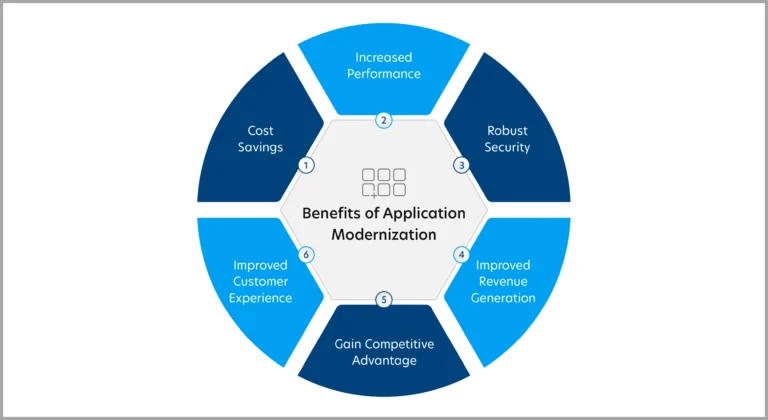 Benefits of Application Modernization

1
Cost Savings

2
Increased Performance

3
Robust Security

4
Improved Revenue Generation

5
Gain Competitive Advantage

6
Improved Customer Experience